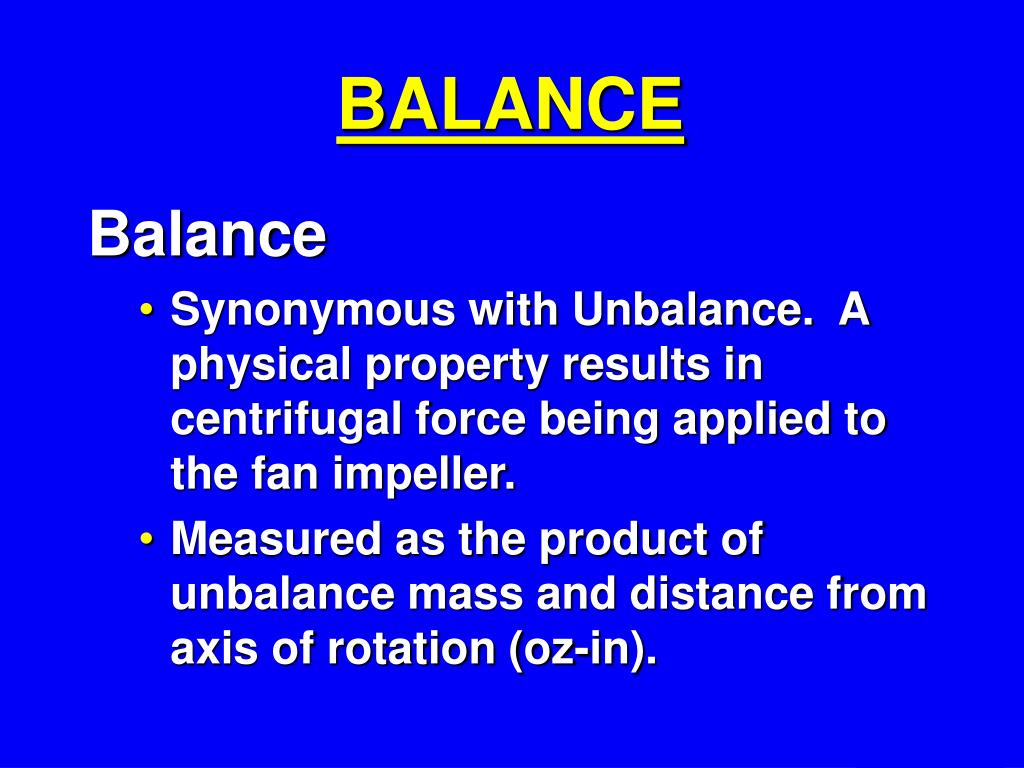 BALANCE

Balance

• Synonymous with Unbalance. A physical property results in centrifugal force being applied to the fan impeller.
• Measured as the product of unbalance mass and distance from axis of rotation (oz-in).